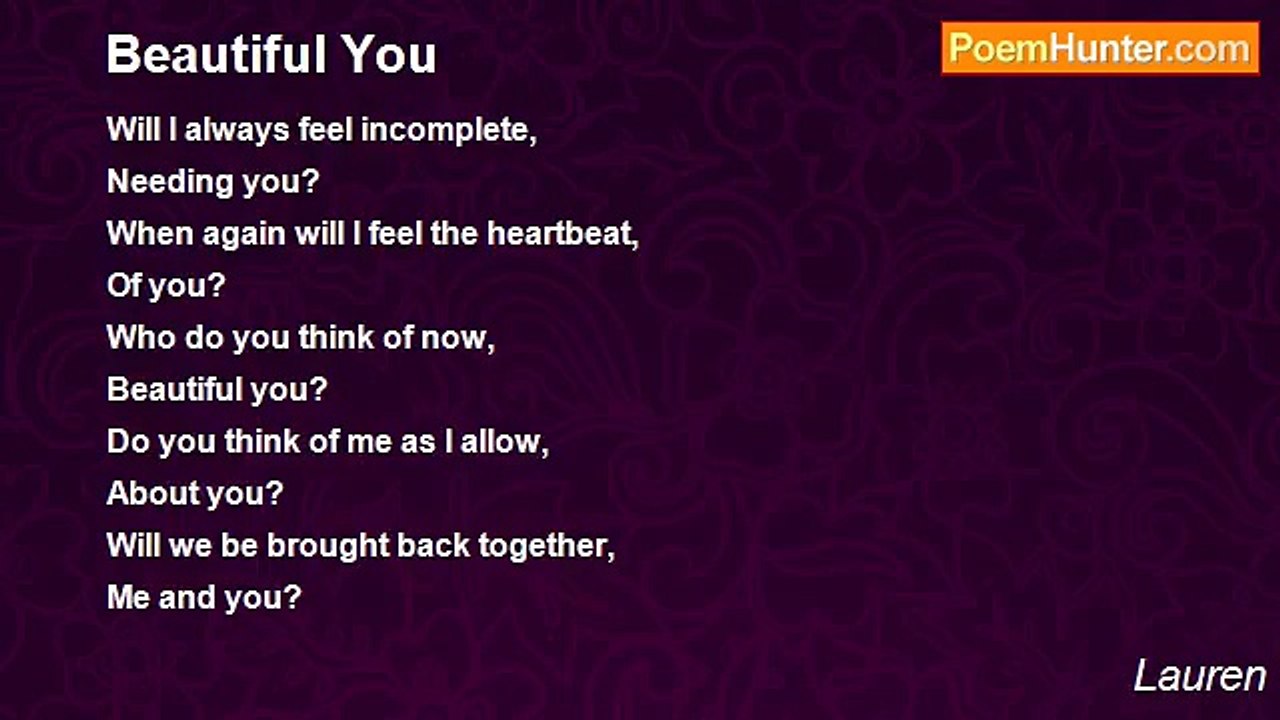 Beautiful You

PoemHunter.com

Will I always feel incomplete,
Needing you?
When again will I feel the heartbeat,
Of you?
Who do you think of now,
Beautiful you?
Do you think of me as I allow,
About you?
Will we be brought back together,
Me and you?

Lauren